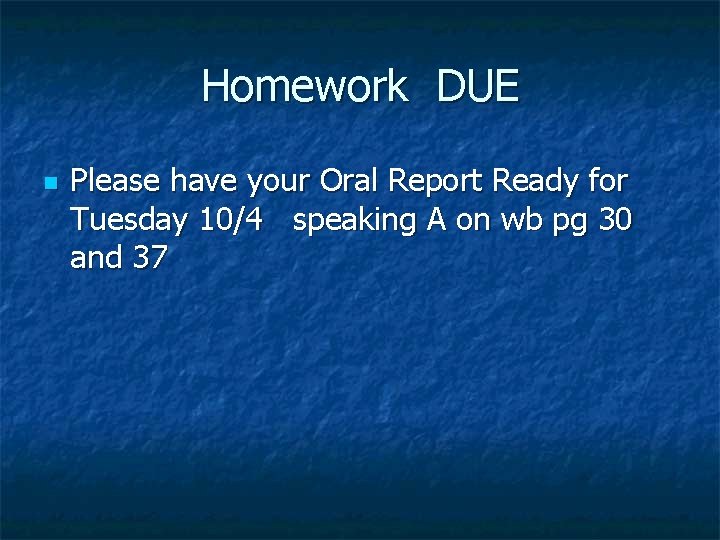 Homework DUE

Please have your Oral Report Ready for Tuesday 10/4 speaking A on wb pg 30 and 37